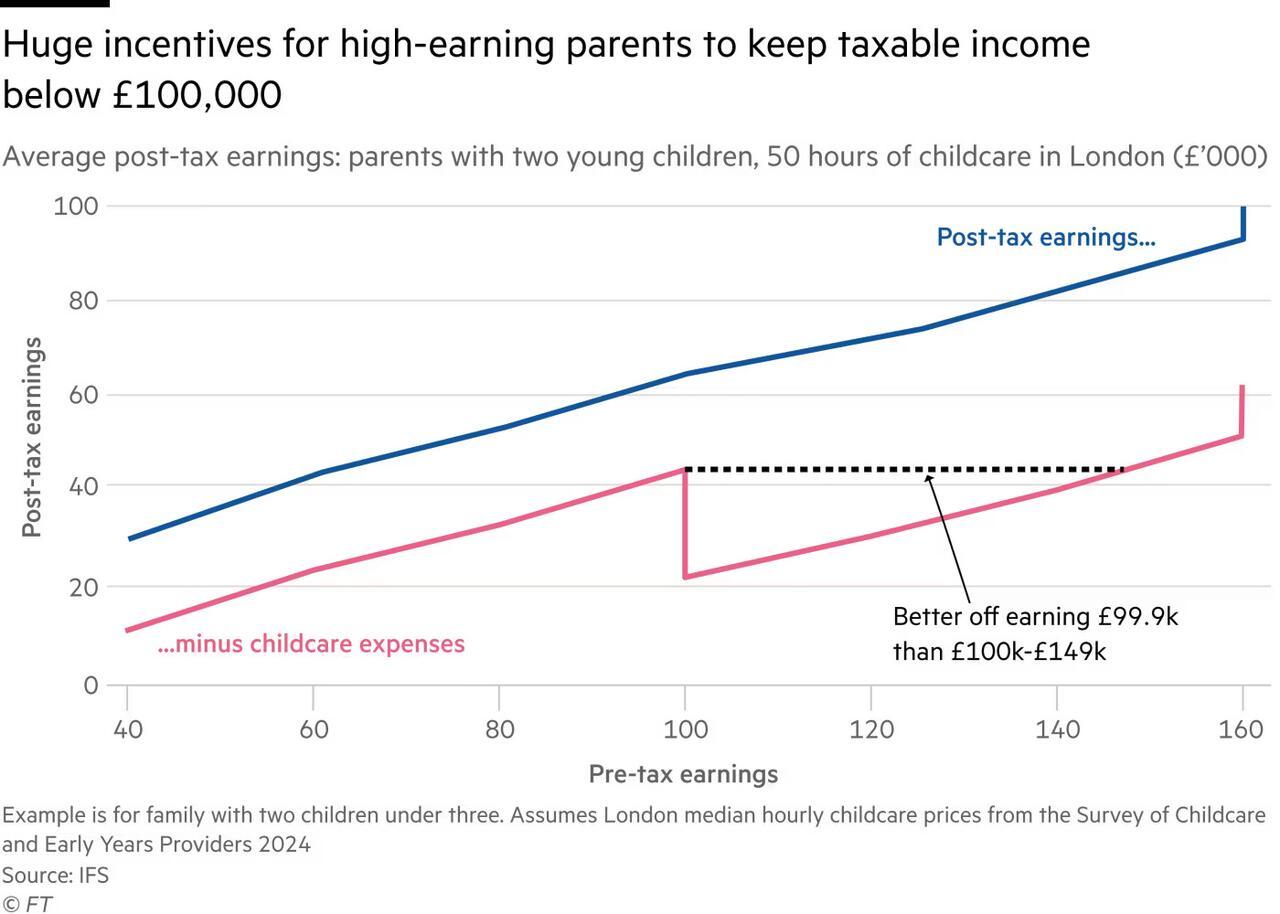 Huge incentives for high-earning parents to keep taxable income below £100,000

Average post-tax earnings: parents with two young children, 50 hours of childcare in London (£'000)

100
80
60
40
20
0

Post-tax earnings

Post-tax earnings...

...minus childcare expenses

Better off earning £99.9k than £100k-£149k

40
60
80
100
120
140
160

Pre-tax earnings

Example is for family with two children under three. Assumes London median hourly childcare prices from the Survey of Childcare and Early Years Providers 2024
Source: IFS
© FT